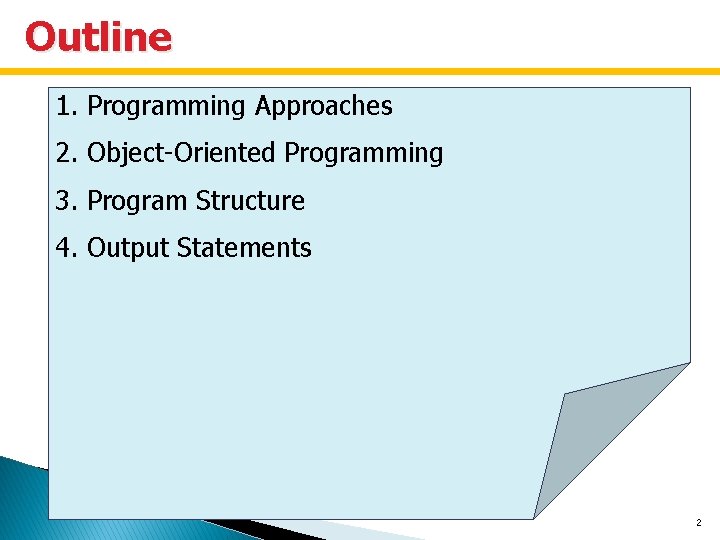 Outline

1. Programming Approaches

2. Object-Oriented Programming

3. Program Structure

4. Output Statements

2